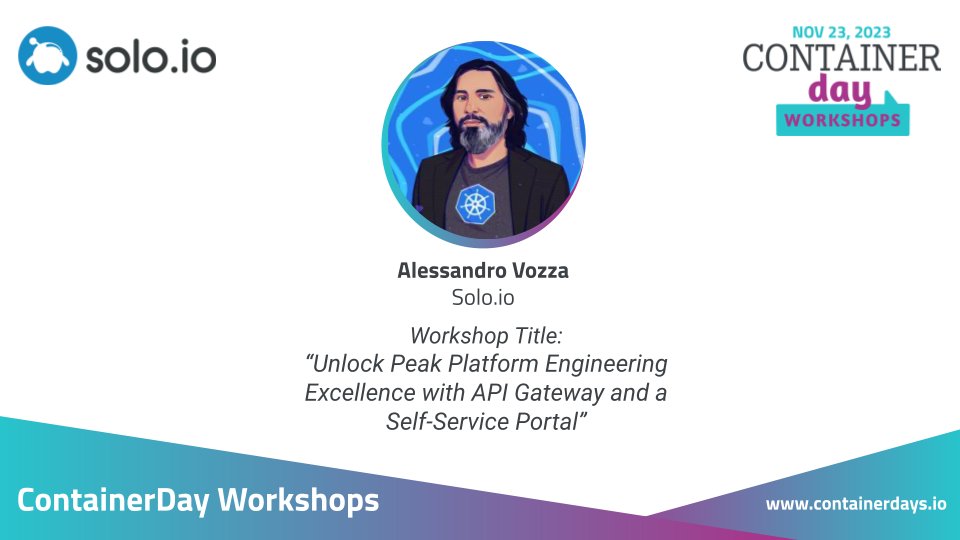 solo.io

NOV 23, 2023
CONTAINER
day
WORKSHOPS

Alessandro Vozza
Solo.io

Workshop Title:
"Unlock Peak Platform Engineering Excellence with API Gateway and a Self-Service Portal"

ContainerDay Workshops

www.containerdays.io